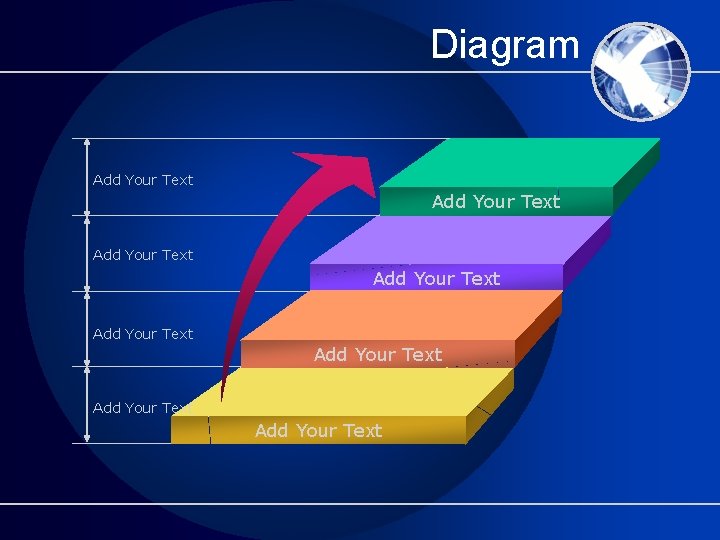 Diagram

Add Your Text

Add Your Text

Add Your Text

Add Your Text

Add Your Text

Add Your Text

Add Your Text

Add Your Text